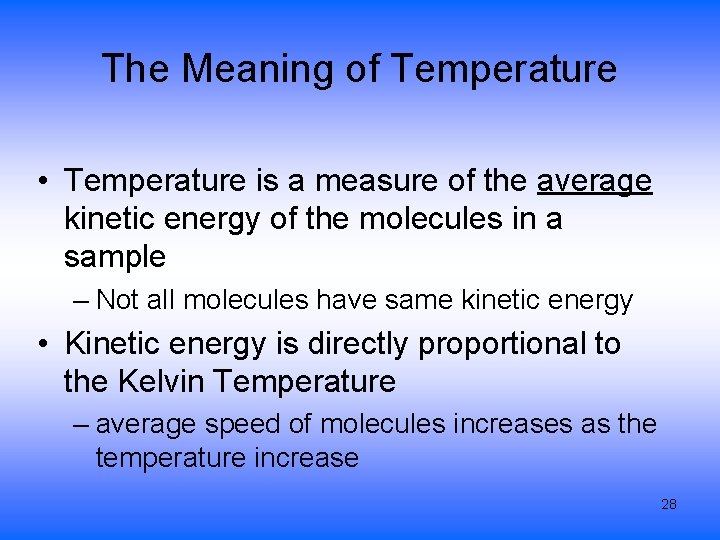 The Meaning of Temperature

• Temperature is a measure of the average kinetic energy of the molecules in a sample

– Not all molecules have same kinetic energy

• Kinetic energy is directly proportional to the Kelvin Temperature

– average speed of molecules increases as the temperature increase

28